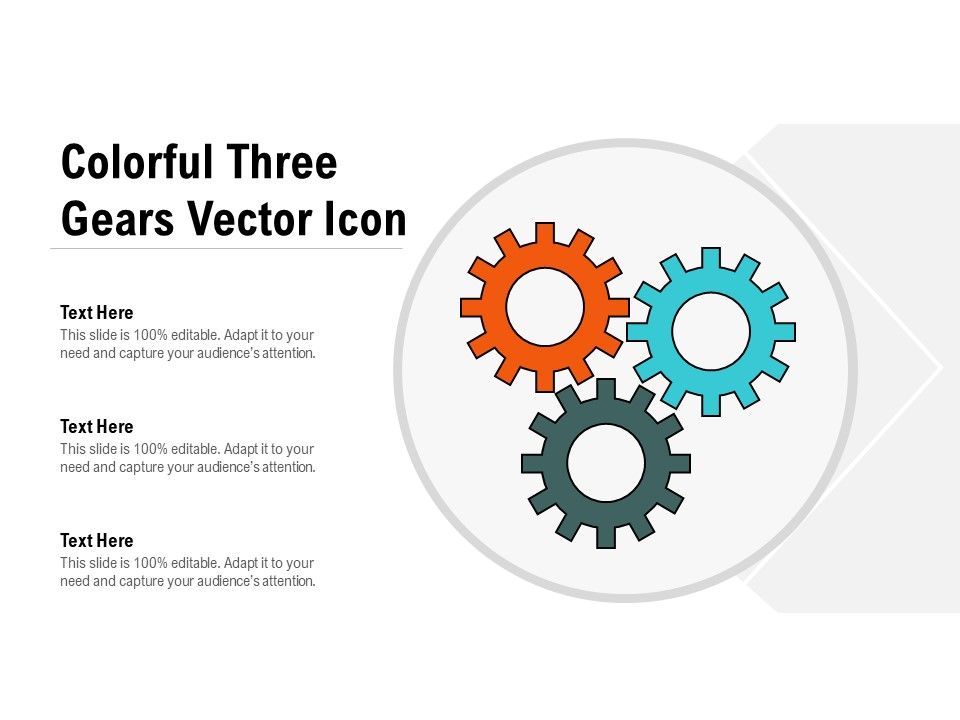 Colorful Three Gears Vector Icon

Text Here
This slide is 100% editable. Adapt it to your need and capture your audience's attention.

Text Here
This slide is 100% editable. Adapt it to your need and capture your audience's attention.

Text Here
This slide is 100% editable. Adapt it to your need and capture your audience's attention.